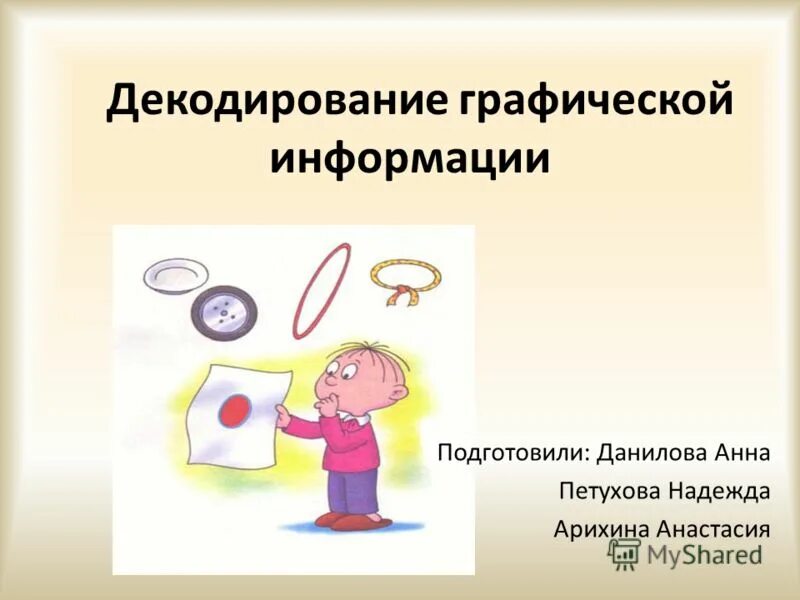 Декодирование графической информации

Подготовили: Данилова Анна
Петухова Надежда
Арихина Анастасия

MyShared